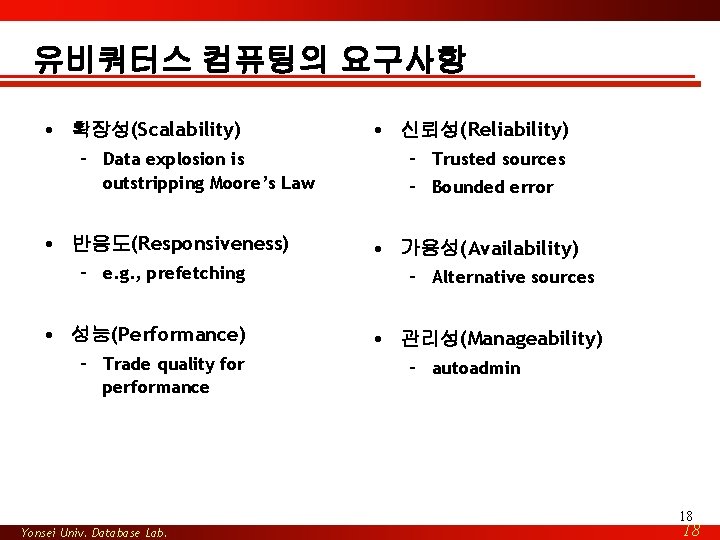 유비쿼터스 컴퓨팅의 요구사항

• 확장성(Scalability)
  – Data explosion is outstripping Moore's Law

• 반응도(Responsiveness)
  – e.g., prefetching

• 성능(Performance)
  – Trade quality for performance

• 신뢰성(Reliability)
  – Trusted sources
  – Bounded error

• 가용성(Availability)
  – Alternative sources

• 관리성(Manageability)
  – autoadmin

18

Yonsei Univ. Database Lab.

18